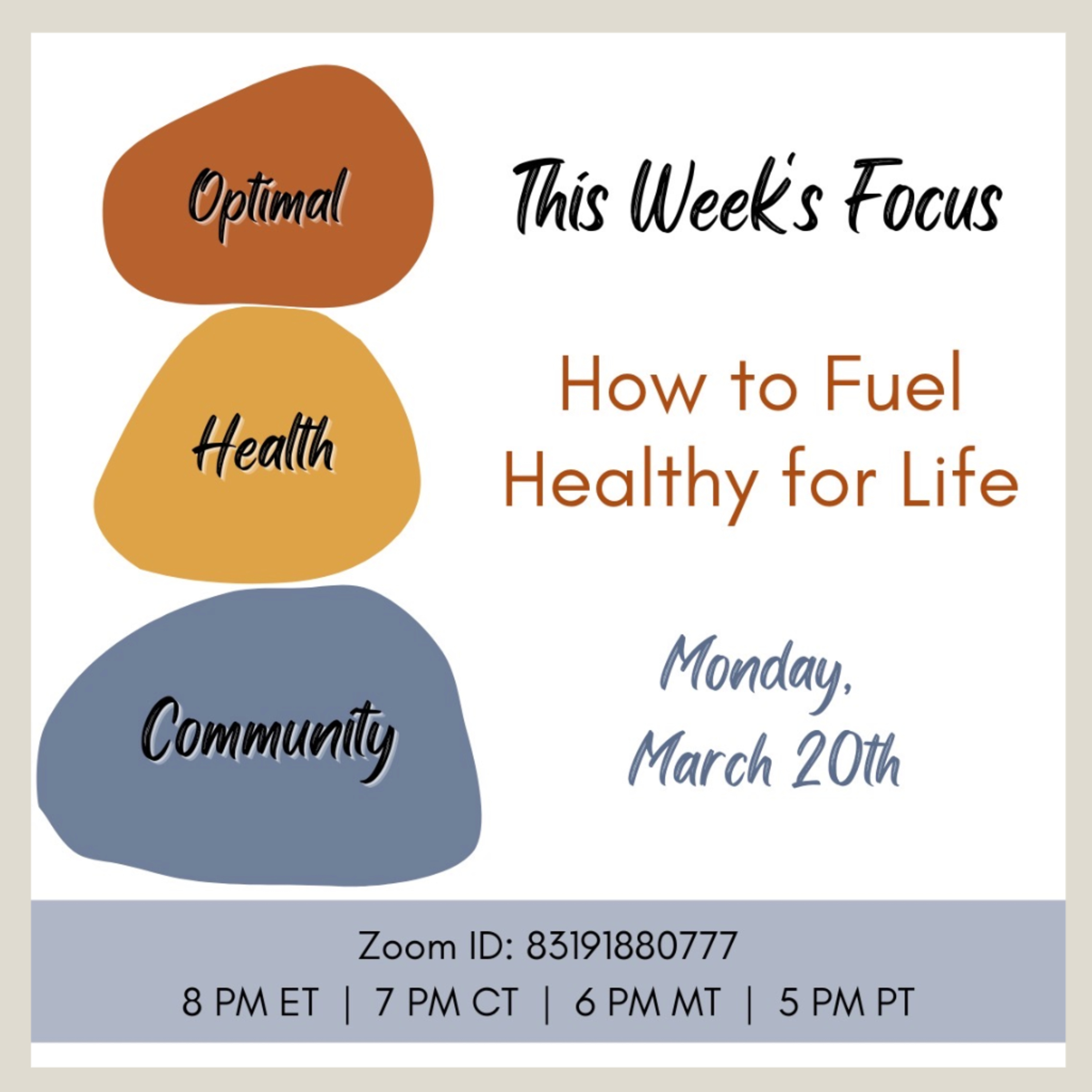 Optimal

Health

Community

This Week's Focus

How to Fuel Healthy for Life

Monday, March 20th

Zoom ID: 83191880777

8 PM ET | 7 PM CT | 6 PM MT | 5 PM PT